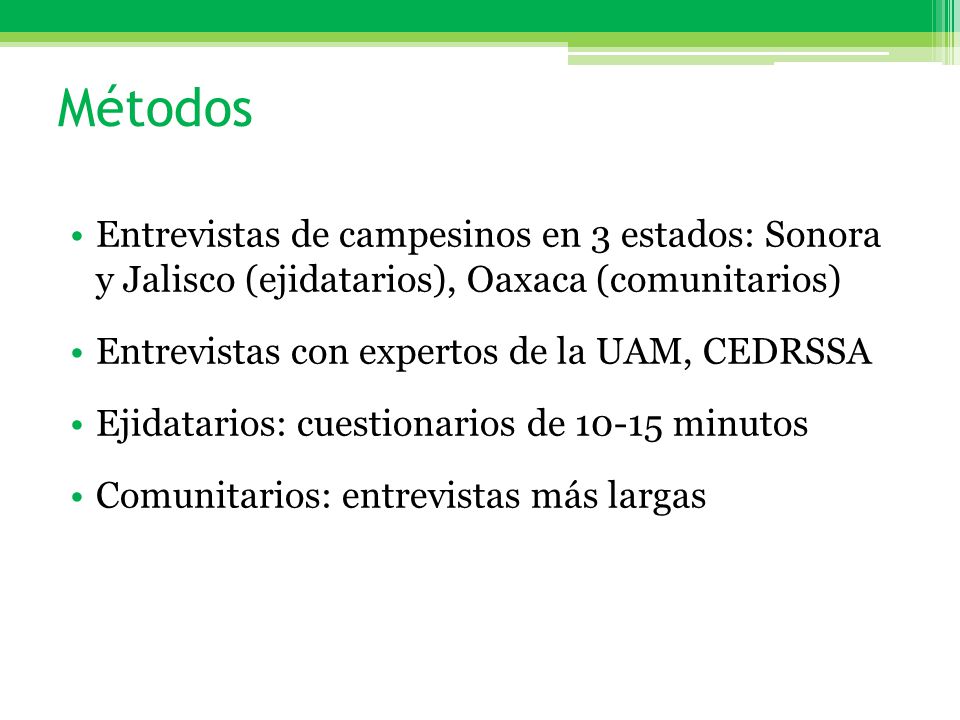 Métodos

• Entrevistas de campesinos en 3 estados: Sonora y Jalisco (ejidatarios), Oaxaca (comunitarios)

• Entrevistas con expertos de la UAM, CEDRSSA

• Ejidatarios: cuestionarios de 10-15 minutos

• Comunitarios: entrevistas más largas